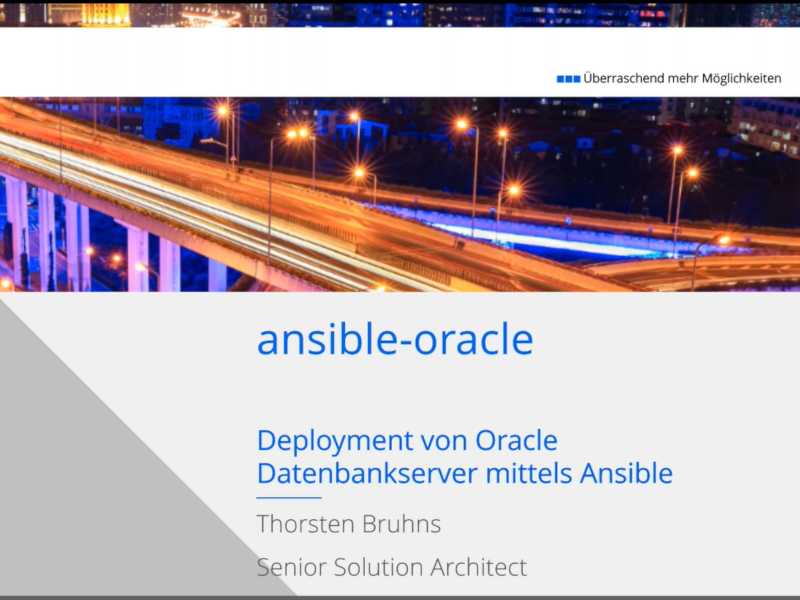 Überraschend mehr Möglichkeiten

ansible-oracle

Deployment von Oracle Datenbankserver mittels Ansible

Thorsten Bruhns

Senior Solution Architect